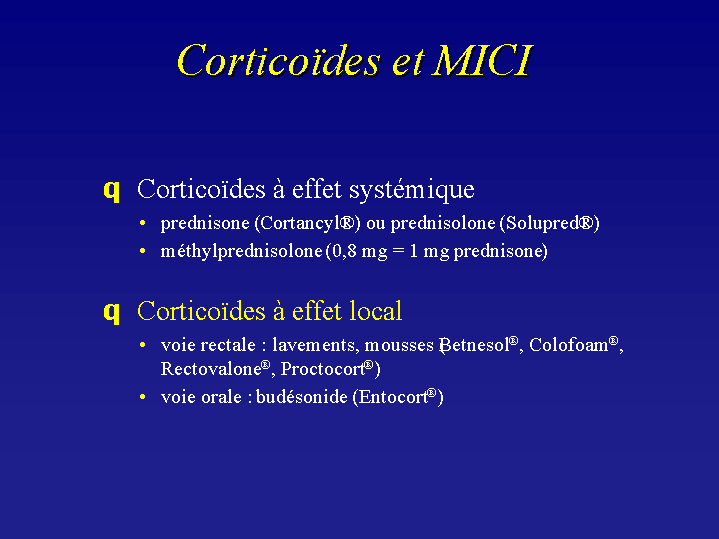 Corticoïdes et MICI

q Corticoïdes à effet systémique

• prednisone (Cortancyl®) ou prednisolone (Solupred®)
• méthylprednisolone (0,8 mg = 1 mg prednisone)

q Corticoïdes à effet local

• voie rectale : lavements, mousses (Betnesol®, Colofoam®, Rectovalone®, Proctocort®)
• voie orale : budésonide (Entocort®)